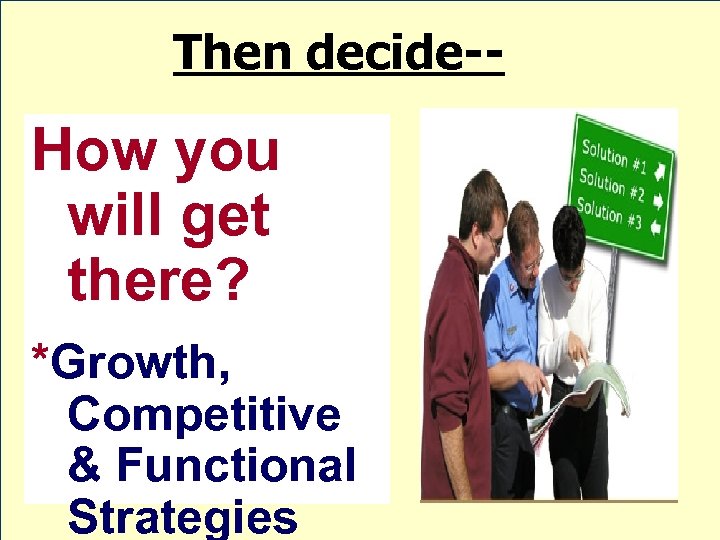 Then decide--

How you will get there?

*Growth, Competitive & Functional Strategies

Solution #1
Solution #2
Solution #3